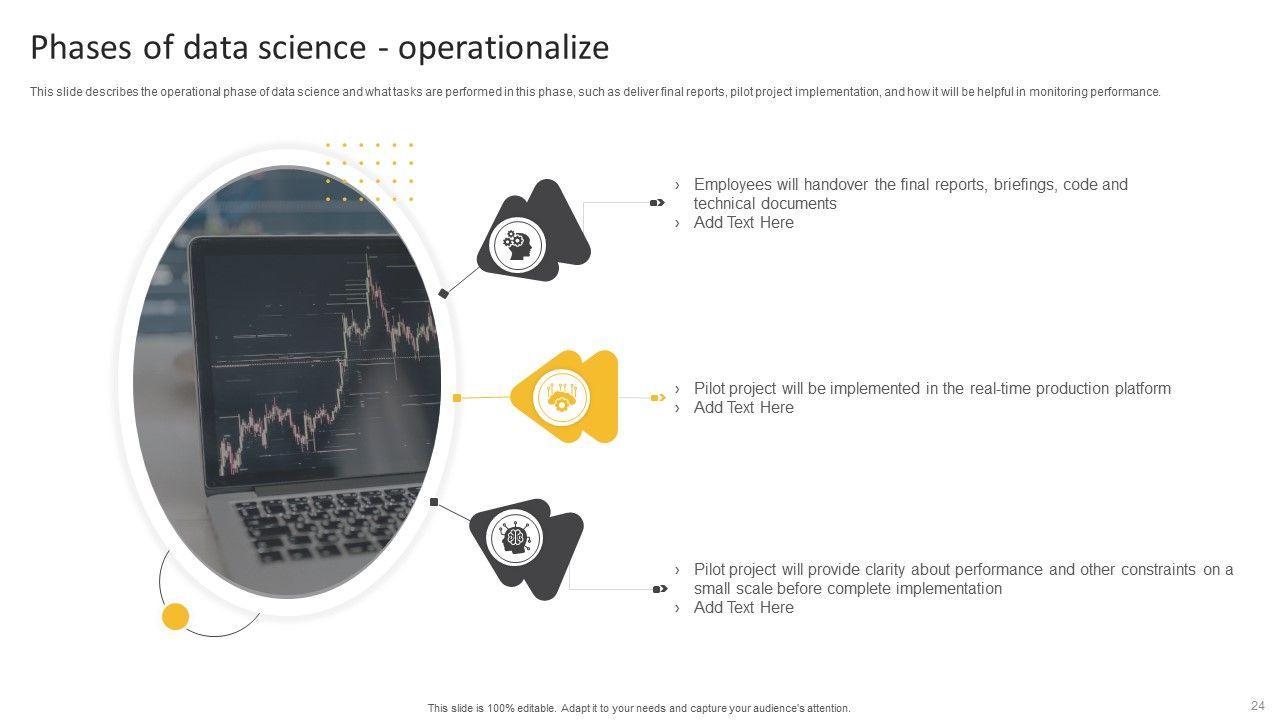 Phases of data science - operationalize

This slide describes the operational phase of data science and what tasks are performed in this phase, such as deliver final reports, pilot project implementation, and how it will be helpful in monitoring performance.

› Employees will handover the final reports, briefings, code and technical documents
› Add Text Here

› Pilot project will be implemented in the real-time production platform
› Add Text Here

› Pilot project will provide clarity about performance and other constraints on a small scale before complete implementation
› Add Text Here

This slide is 100% editable. Adapt it to your needs and capture your audience's attention.

24